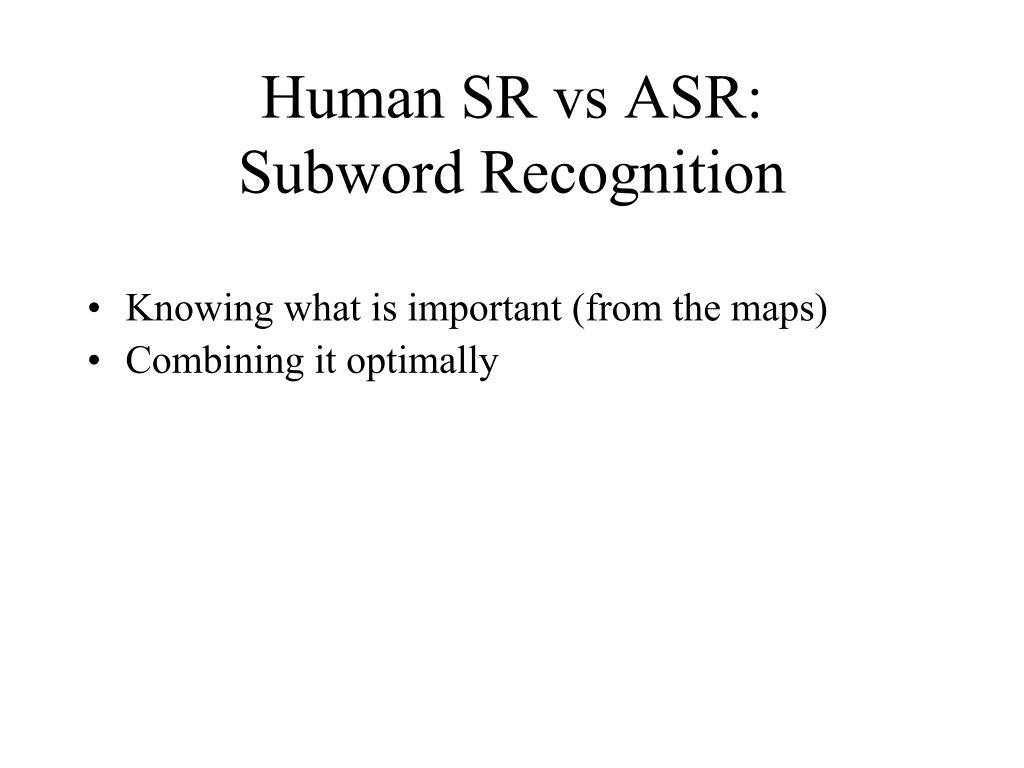 Human SR vs ASR:
Subword Recognition

• Knowing what is important (from the maps)
• Combining it optimally